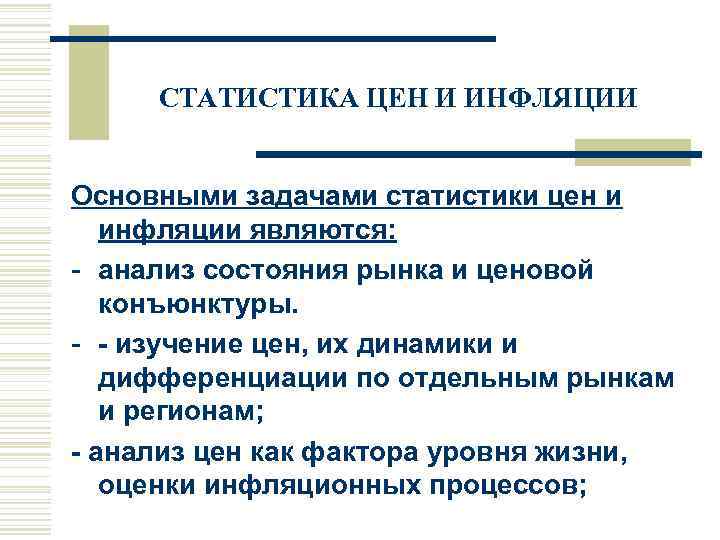 СТАТИСТИКА ЦЕН И ИНФЛЯЦИИ

Основными задачами статистики цен и инфляции являются:

- анализ состояния рынка и ценовой конъюнктуры.

- - изучение цен, их динамики и дифференциации по отдельным рынкам и регионам;

- анализ цен как фактора уровня жизни, оценки инфляционных процессов;